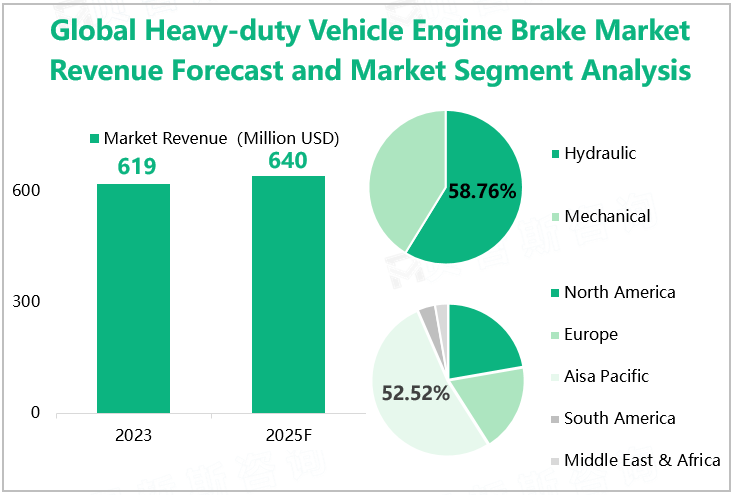 Global Heavy-duty Vehicle Engine Brake Market Revenue Forecast and Market Segment Analysis

Market Revenue (Million USD)

619
640

600
300
0

2023
2025F

58.76%

Hydraulic
Mechanical

52.52%

North America
Europe
Aisa Pacific
South America
Middle East & Africa